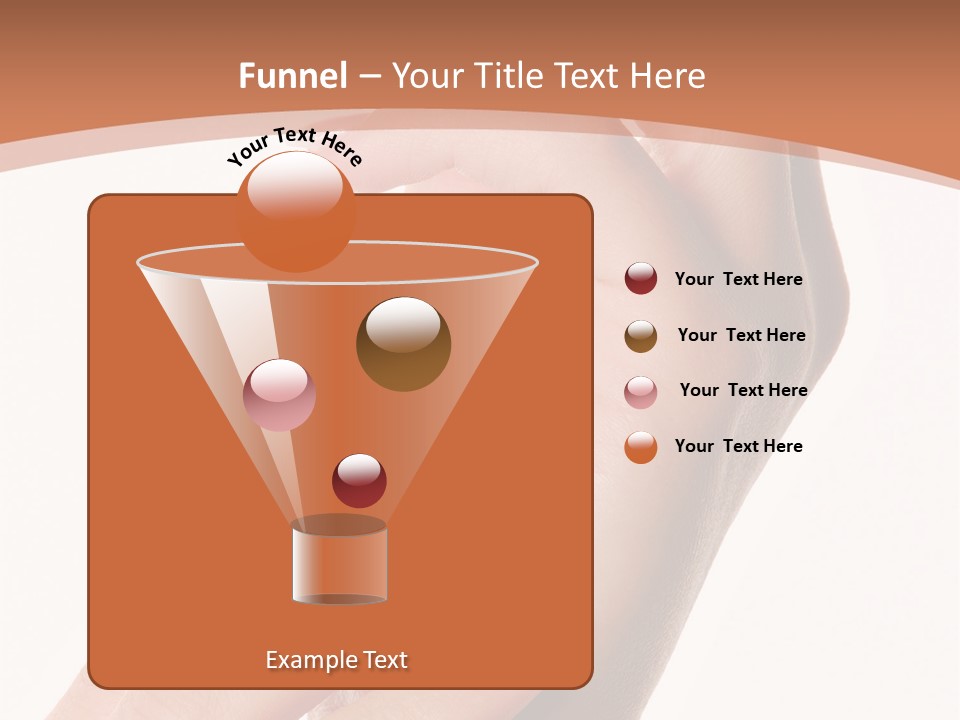 Funnel – Your Title Text Here

Your Text Here

Your Text Here

Your Text Here

Your Text Here

Your Text Here

Example Text